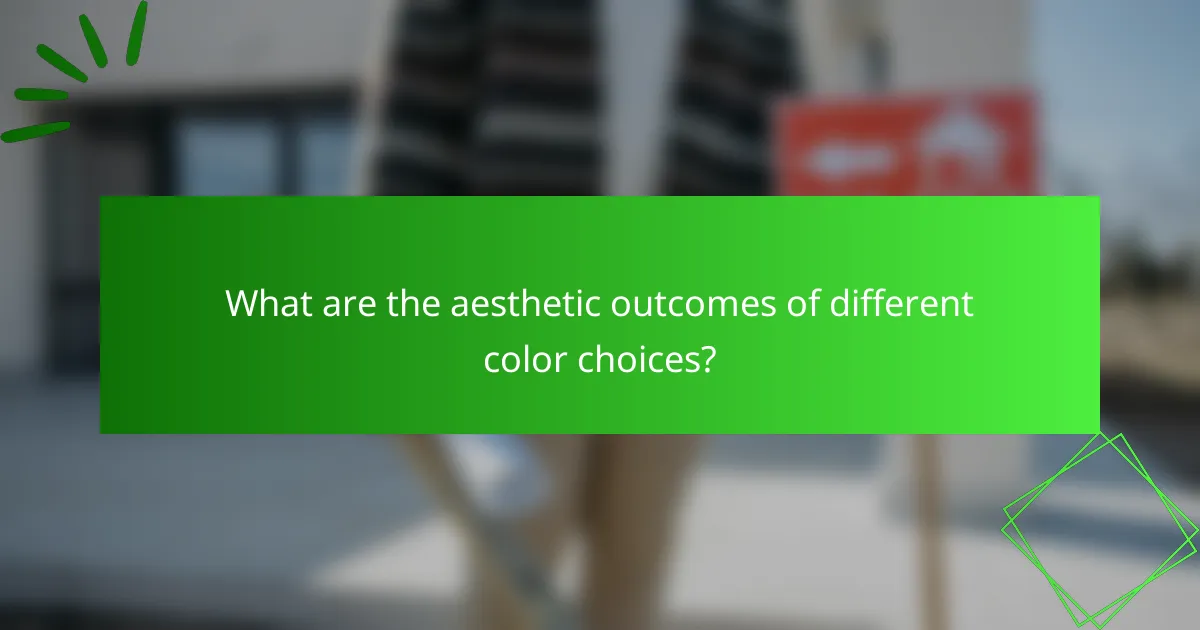 What are the aesthetic outcomes of different color choices?